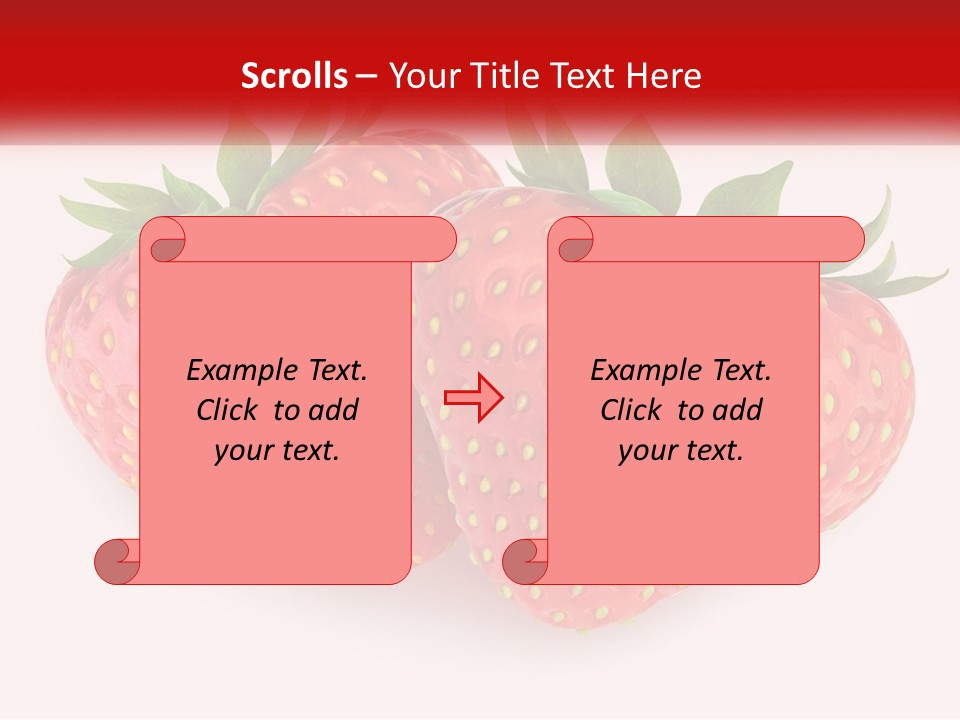 Scrolls – Your Title Text Here

Example Text. Click to add your text.

Example Text. Click to add your text.